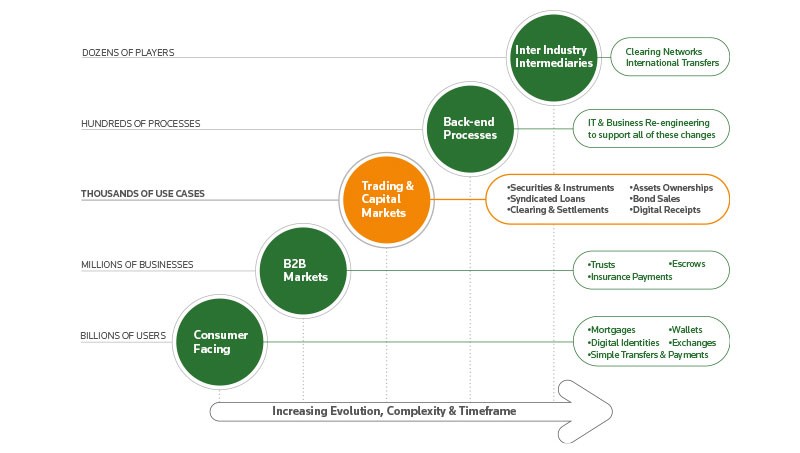 DOZENS OF PLAYERS

Inter Industry Intermediaries

Clearing Networks
International Transfers

HUNDREDS OF PROCESSES

Back-end Processes

IT & Business Re-engineering to support all of these changes

THOUSANDS OF USE CASES

Trading & Capital Markets

•Securities & Instruments
•Syndicated Loans
•Clearing & Settlements
•Assets Ownerships
•Bond Sales
•Digital Receipts

MILLIONS OF BUSINESSES

B2B Markets

•Trusts
•Escrows
•Insurance Payments

BILLIONS OF USERS

Consumer Facing

•Mortgages
•Wallets
•Digital Identities
•Exchanges
•Simple Transfers & Payments

Increasing Evolution, Complexity & Timeframe